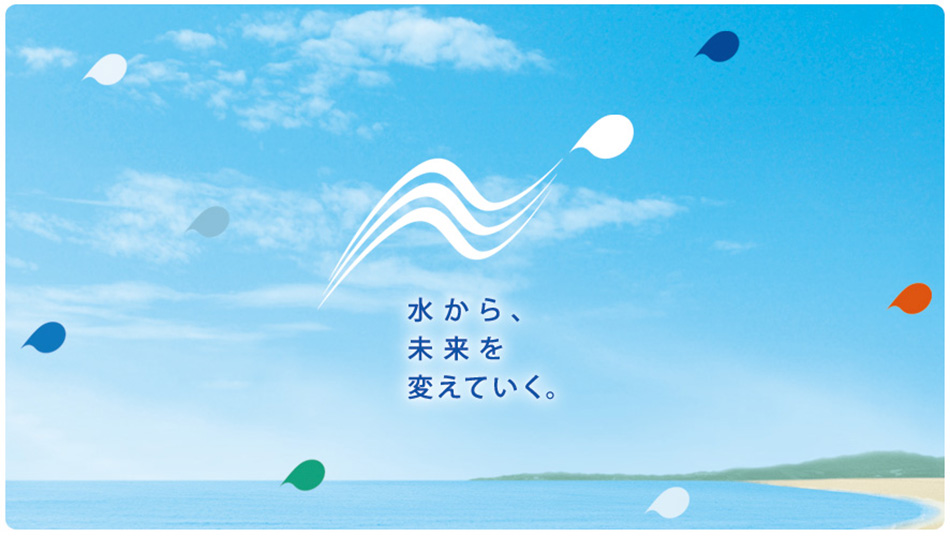 水から、
未来を
変えていく。